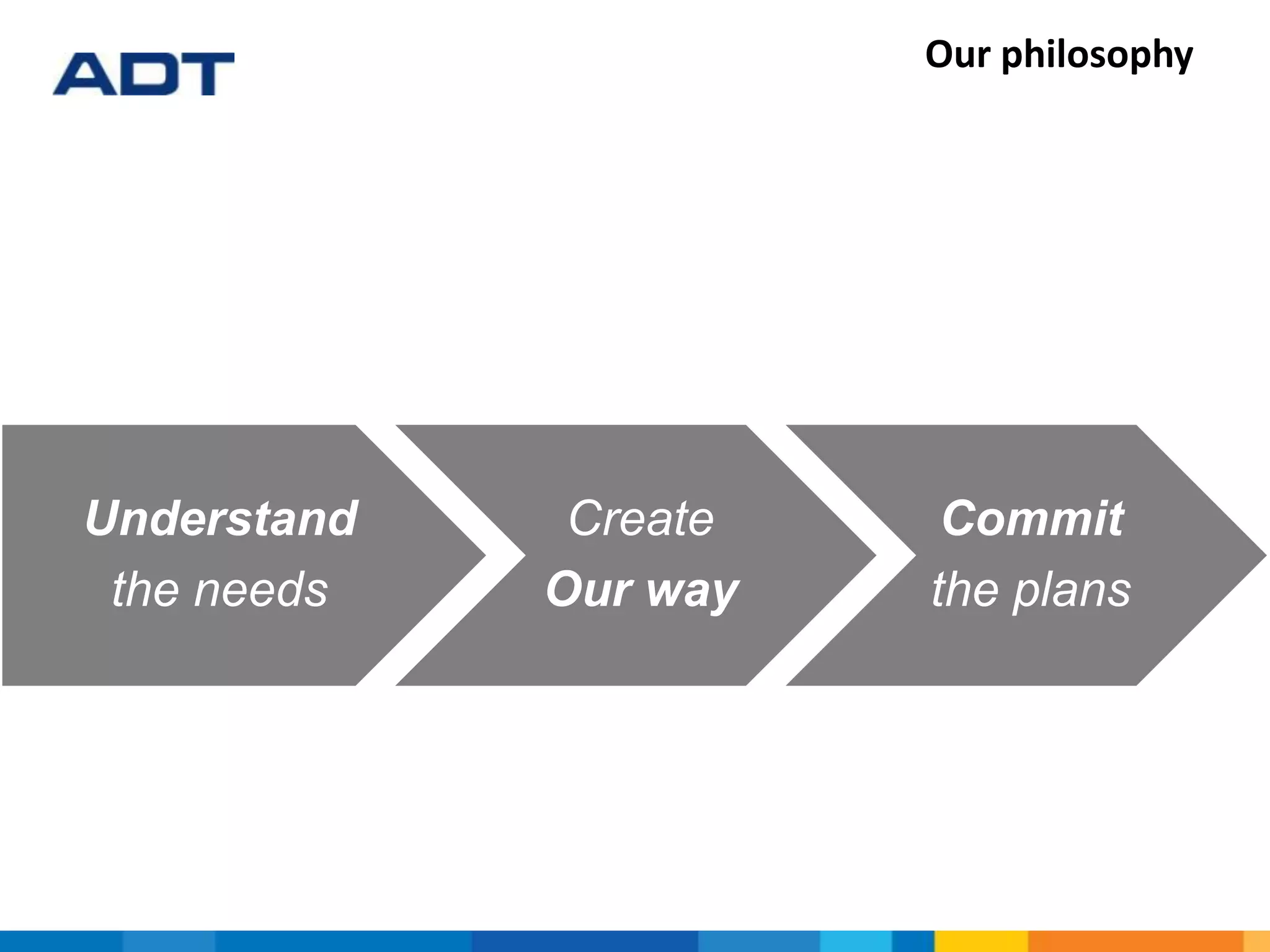 ADT

Our philosophy

Understand
the needs

Create
Our way

Commit
the plans